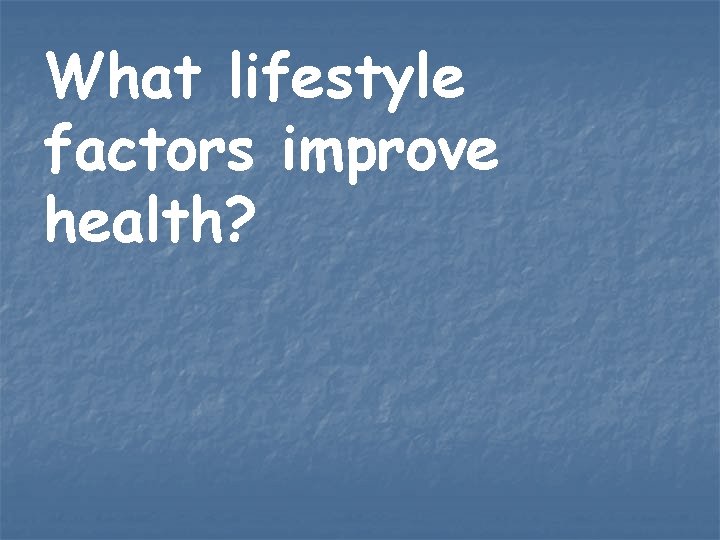 What lifestyle factors improve health?